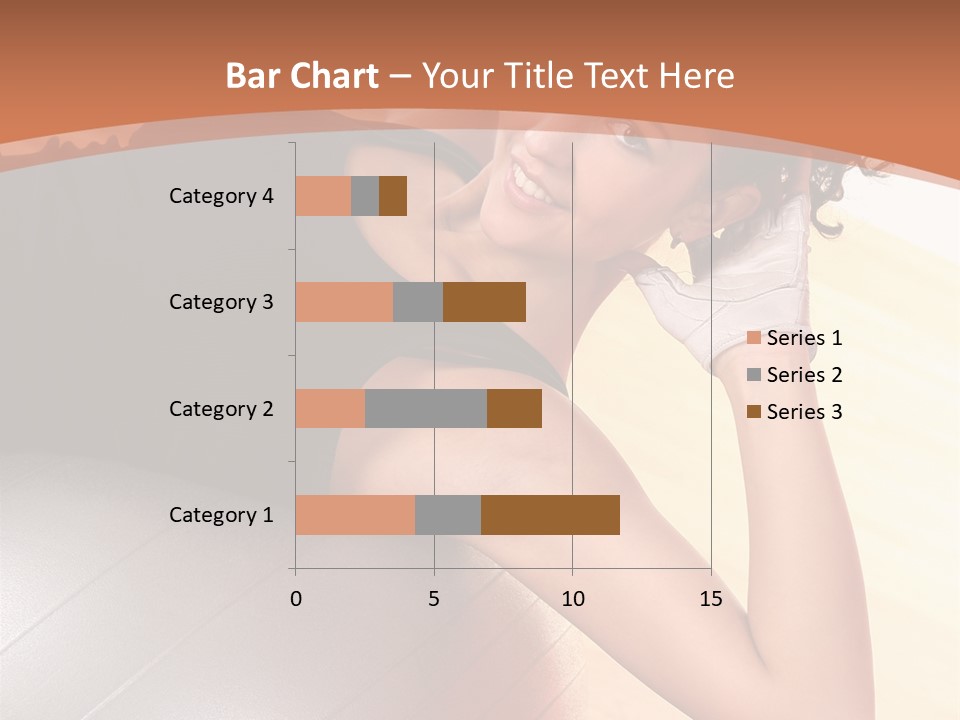 Bar Chart – Your Title Text Here

Category 4
Category 3
Category 2
Category 1

0
5
10
15

Series 1
Series 2
Series 3